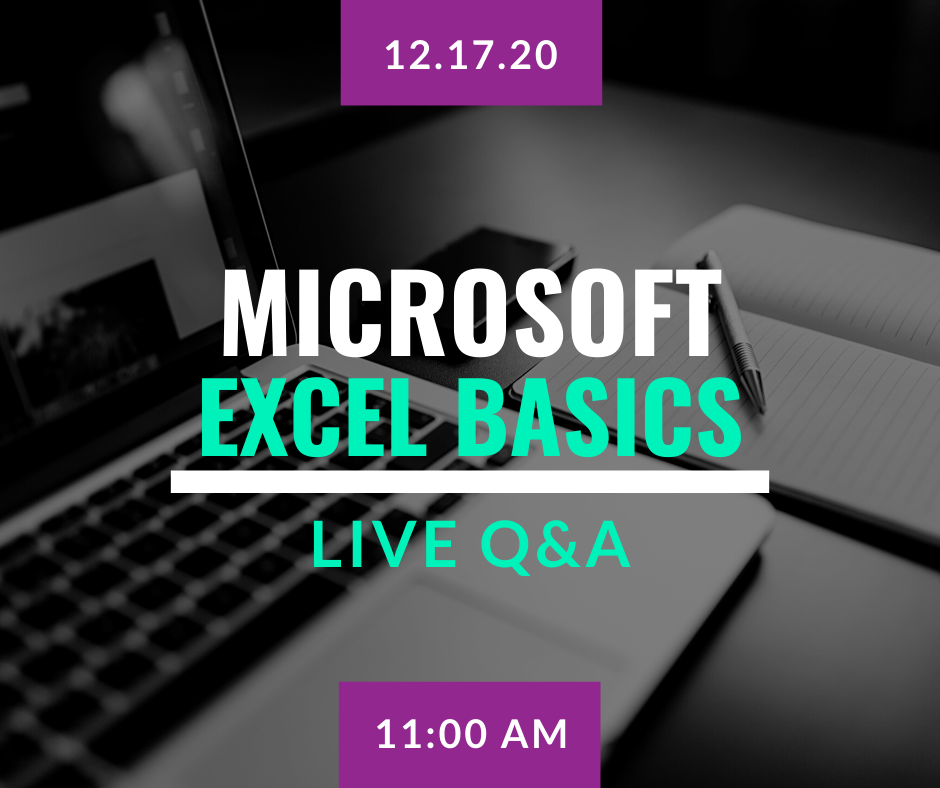 12.17.20

MICROSOFT
EXCEL BASICS

LIVE Q&A

11:00 AM